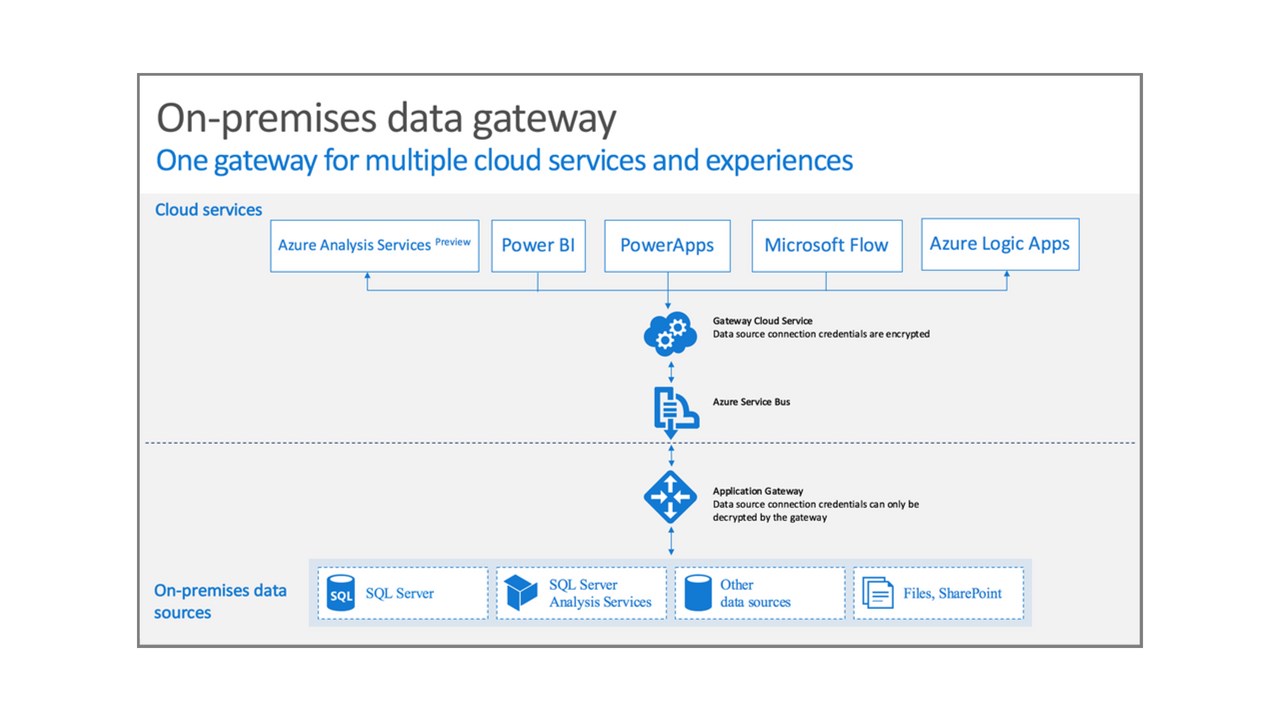 On-premises data gateway
One gateway for multiple cloud services and experiences

Cloud services

Azure Analysis Services Preview

Power BI

PowerApps

Microsoft Flow

Azure Logic Apps

Gateway Cloud Service
Data source connection credentials are encrypted

Azure Service Bus

Application Gateway
Data source connection credentials can only be decrypted by the gateway

On-premises data sources

SQL

SQL Server

SQL Server Analysis Services

Other data sources

Files, SharePoint